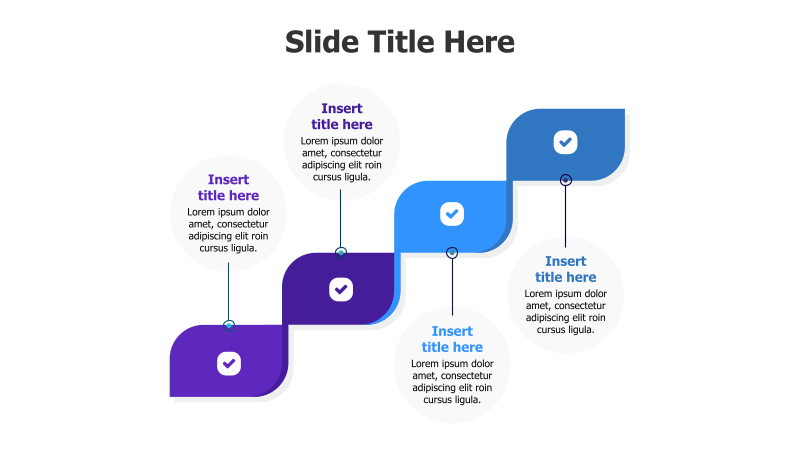 Slide Title Here

Insert title here
Lorem ipsum dolor amet, consectetur adipiscing elit roin cursus ligula.

Insert title here
Lorem ipsum dolor amet, consectetur adipiscing elit roin cursus ligula.

Insert title here
Lorem ipsum dolor amet, consectetur adipiscing elit roin cursus ligula.

Insert title here
Lorem ipsum dolor amet, consectetur adipiscing elit roin cursus ligula.